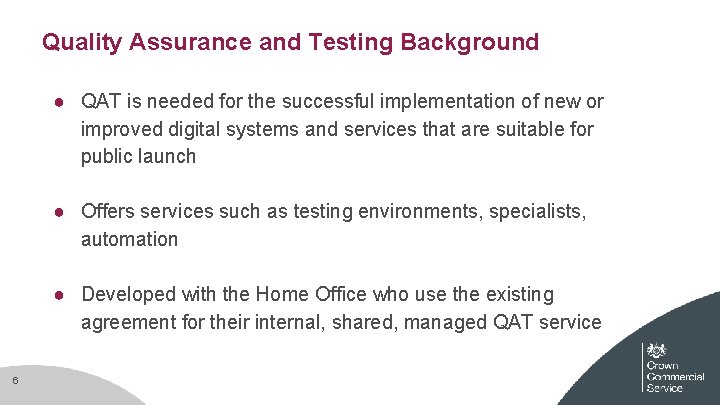 Quality Assurance and Testing Background

● QAT is needed for the successful implementation of new or improved digital systems and services that are suitable for public launch

● Offers services such as testing environments, specialists, automation

● Developed with the Home Office who use the existing agreement for their internal, shared, managed QAT service

6

Crown Commercial Service